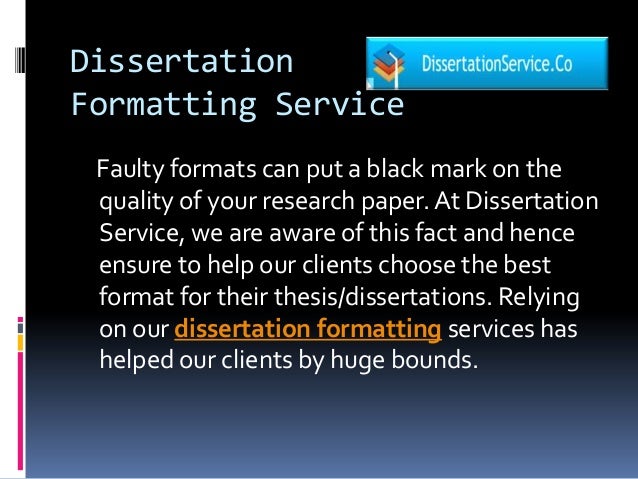 Dissertation Formatting Service

DissertationService.Co

Faulty formats can put a black mark on the quality of your research paper. At Dissertation Service, we are aware of this fact and hence ensure to help our clients choose the best format for their thesis/dissertations. Relying on our dissertation formatting services has helped our clients by huge bounds.